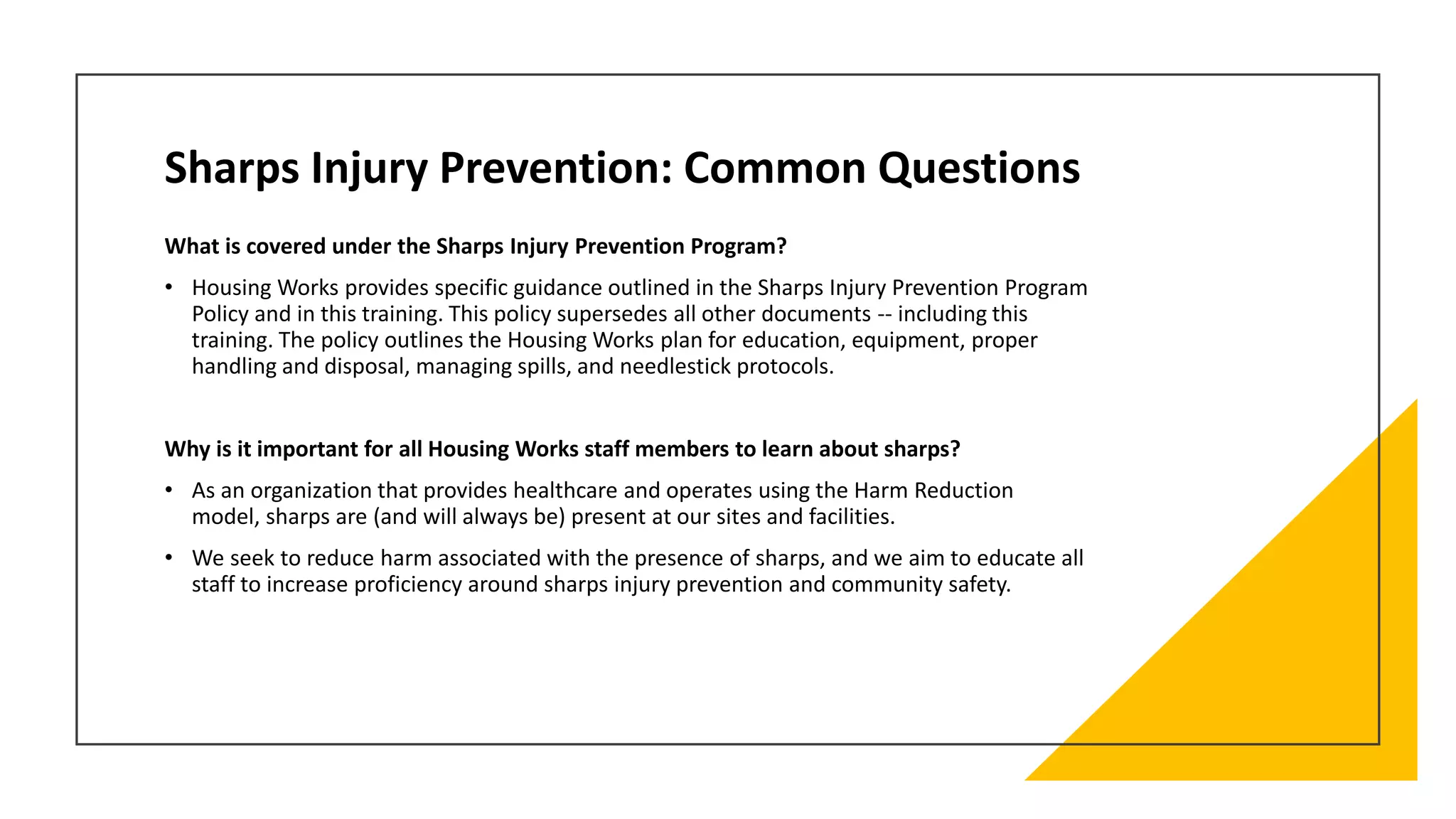 Sharps Injury Prevention: Common Questions

What is covered under the Sharps Injury Prevention Program?

• Housing Works provides specific guidance outlined in the Sharps Injury Prevention Program Policy and in this training. This policy supersedes all other documents -- including this training. The policy outlines the Housing Works plan for education, equipment, proper handling and disposal, managing spills, and needlestick protocols.

Why is it important for all Housing Works staff members to learn about sharps?

• As an organization that provides healthcare and operates using the Harm Reduction model, sharps are (and will always be) present at our sites and facilities.

• We seek to reduce harm associated with the presence of sharps, and we aim to educate all staff to increase proficiency around sharps injury prevention and community safety.